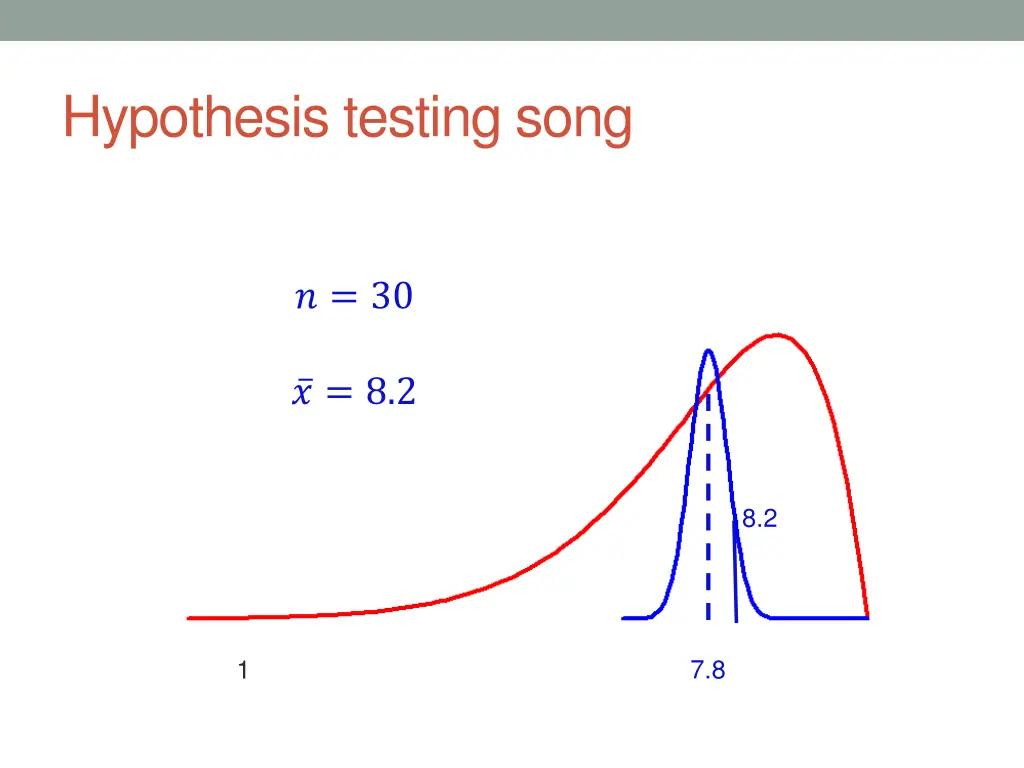 Hypothesis testing song

$n = 30$

$\bar{x} = 8.2$

8.2

1

7.8